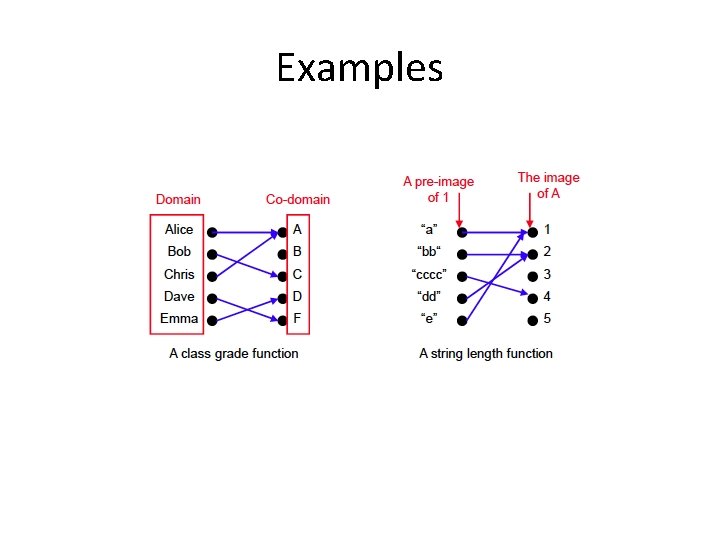 Examples

Domain

Co-domain

Alice
Bob
Chris
Dave
Emma

A
B
C
D
F

A class grade function

A pre-image of 1

The image of A

“a”
“bb“
“cccc”
“dd”
“e”

1
2
3
4
5

A string length function